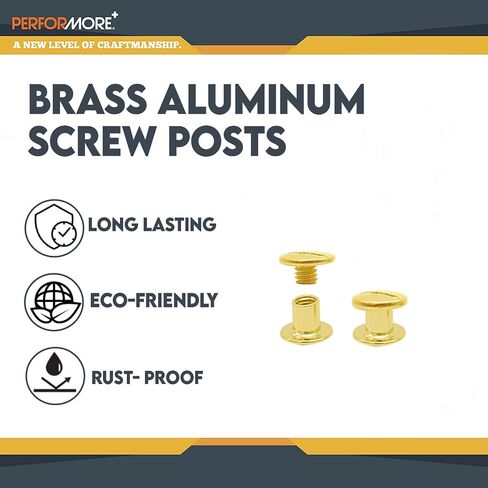 PERFORMORE+

A NEW LEVEL OF CRAFTMANSHIP.

BRASS ALUMINUM SCREW POSTS

LONG LASTING

ECO-FRIENDLY

RUST- PROOF